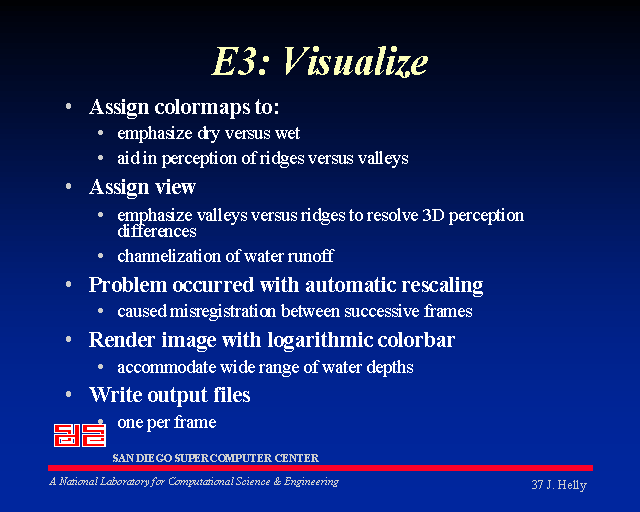 E3: Visualize

• Assign colormaps to:
  • emphasize dry versus wet
  • aid in perception of ridges versus valleys
• Assign view
  • emphasize valleys versus ridges to resolve 3D perception differences
  • channelization of water runoff
• Problem occurred with automatic rescaling
  • caused misregistration between successive frames
• Render image with logarithmic colorbar
  • accommodate wide range of water depths
• Write output files
  • one per frame

SAN DIEGO SUPERCOMPUTER CENTER

A National Laboratory for Computational Science & Engineering

37 J. Helly